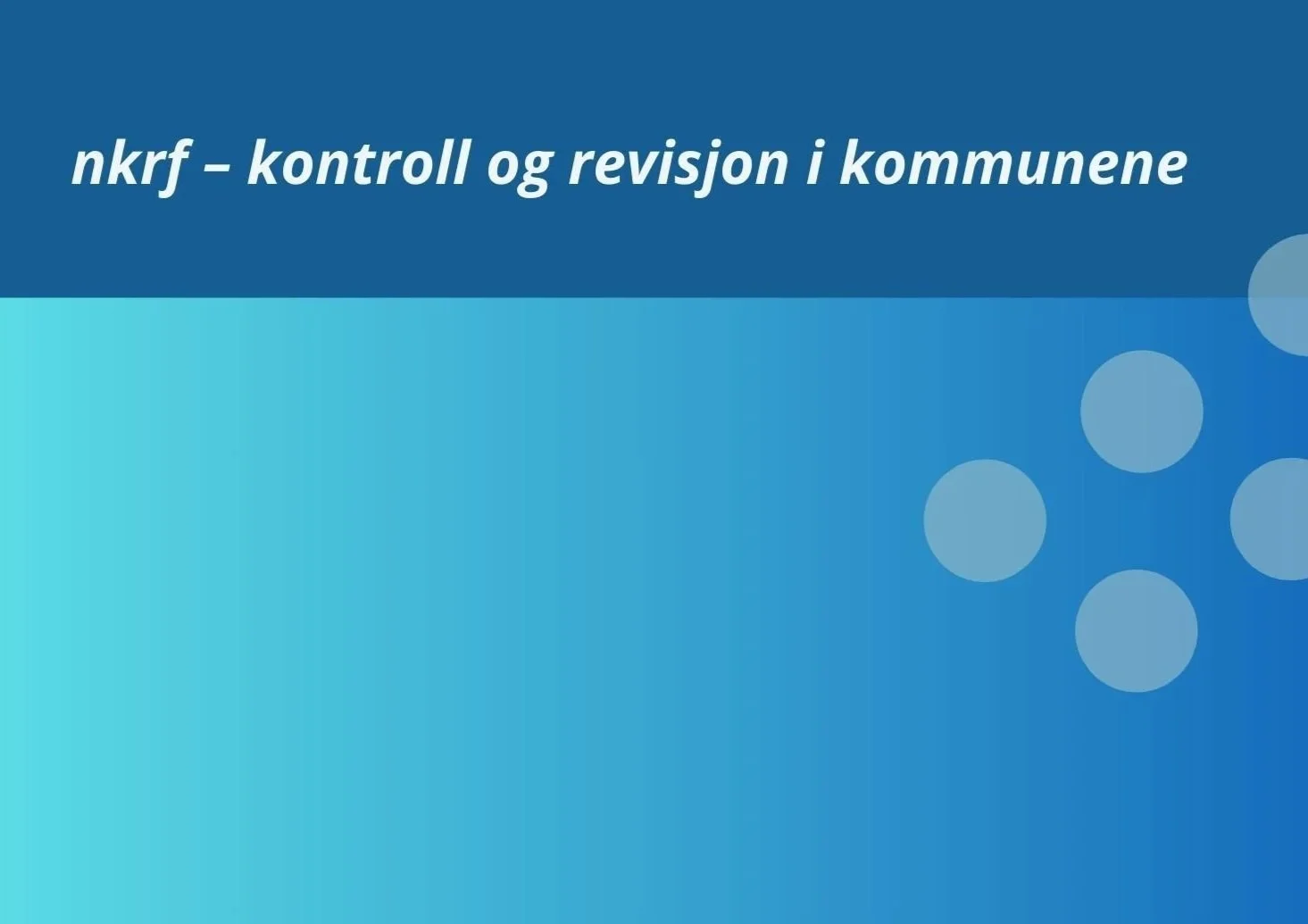 nkrf – kontroll og revisjon i kommunene